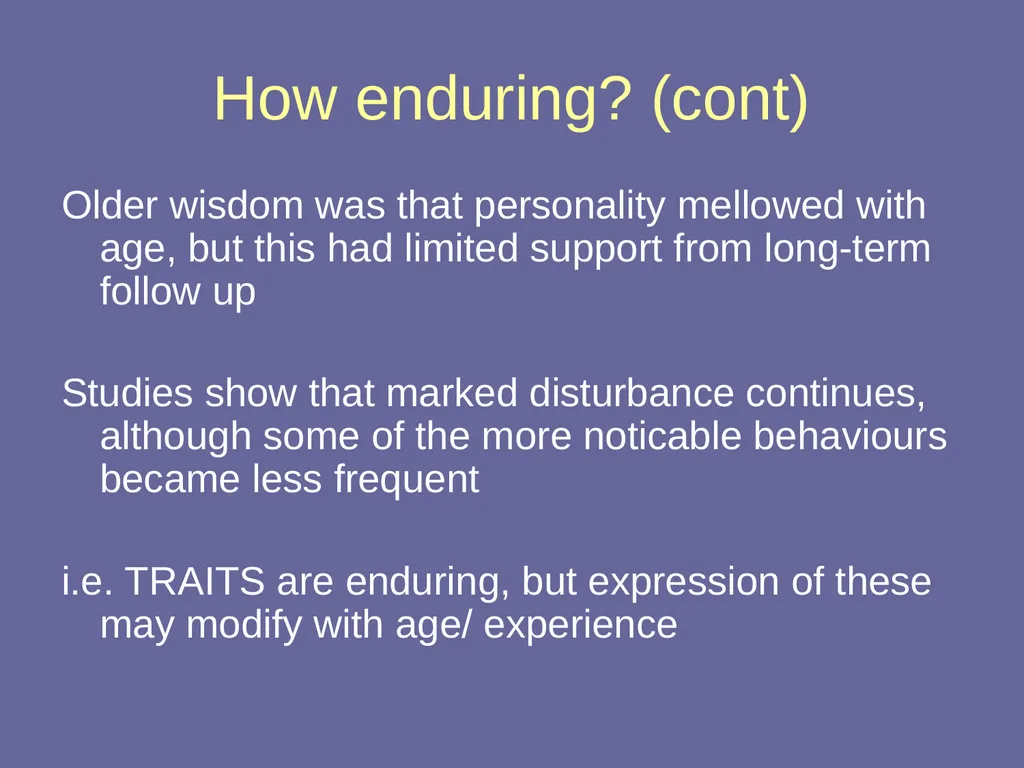 How enduring? (cont)

Older wisdom was that personality mellowed with age, but this had limited support from long-term follow up

Studies show that marked disturbance continues, although some of the more noticable behaviours became less frequent

i.e. TRAITS are enduring, but expression of these may modify with age/ experience